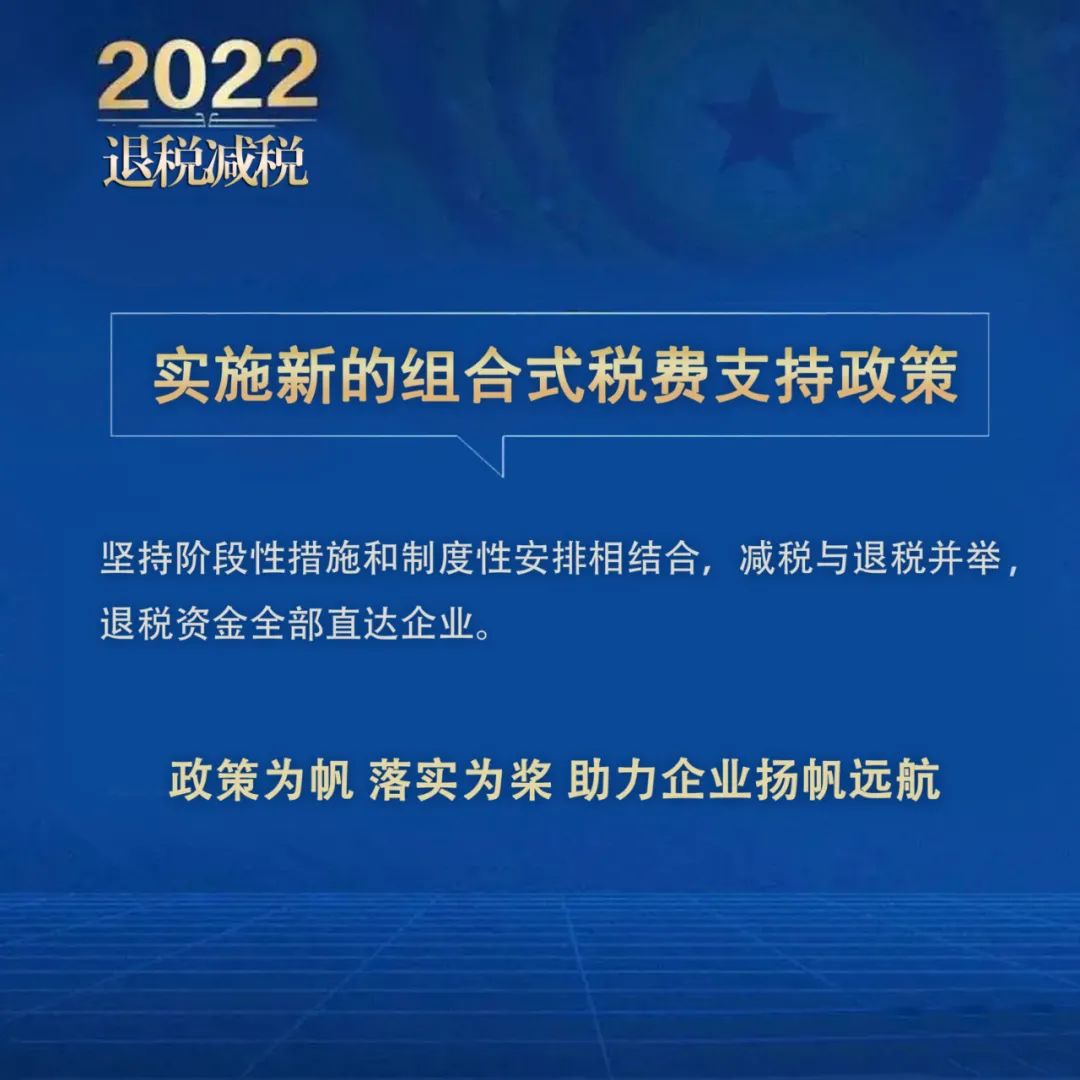 2022
退税减税

实施新的组合式税费支持政策

坚持阶段性措施和制度性安排相结合，减税与退税并举，退税资金全部直达企业。

政策为帆 落实为桨 助力企业扬帆远航